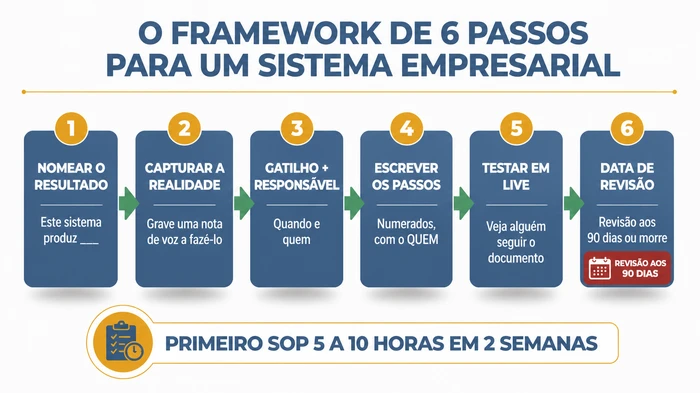 O FRAMEWORK DE 6 PASSOS PARA UM SISTEMA EMPRESARIAL

1
NOMEAR O RESULTADO
Este sistema produz ___

2
CAPTURAR A REALIDADE
Grave uma nota de voz a fazê-lo

3
GATILHO + RESPONSÁVEL
Quando e quem

4
ESCREVER OS PASSOS
Numerados, com o QUEM

5
TESTAR EM LIVE
Veja alguém seguir o documento

6
DATA DE REVISÃO
Revisão aos 90 dias ou morre
REVISÃO AOS 90 DIAS

PRIMEIRO SOP 5 A 10 HORAS EM 2 SEMANAS